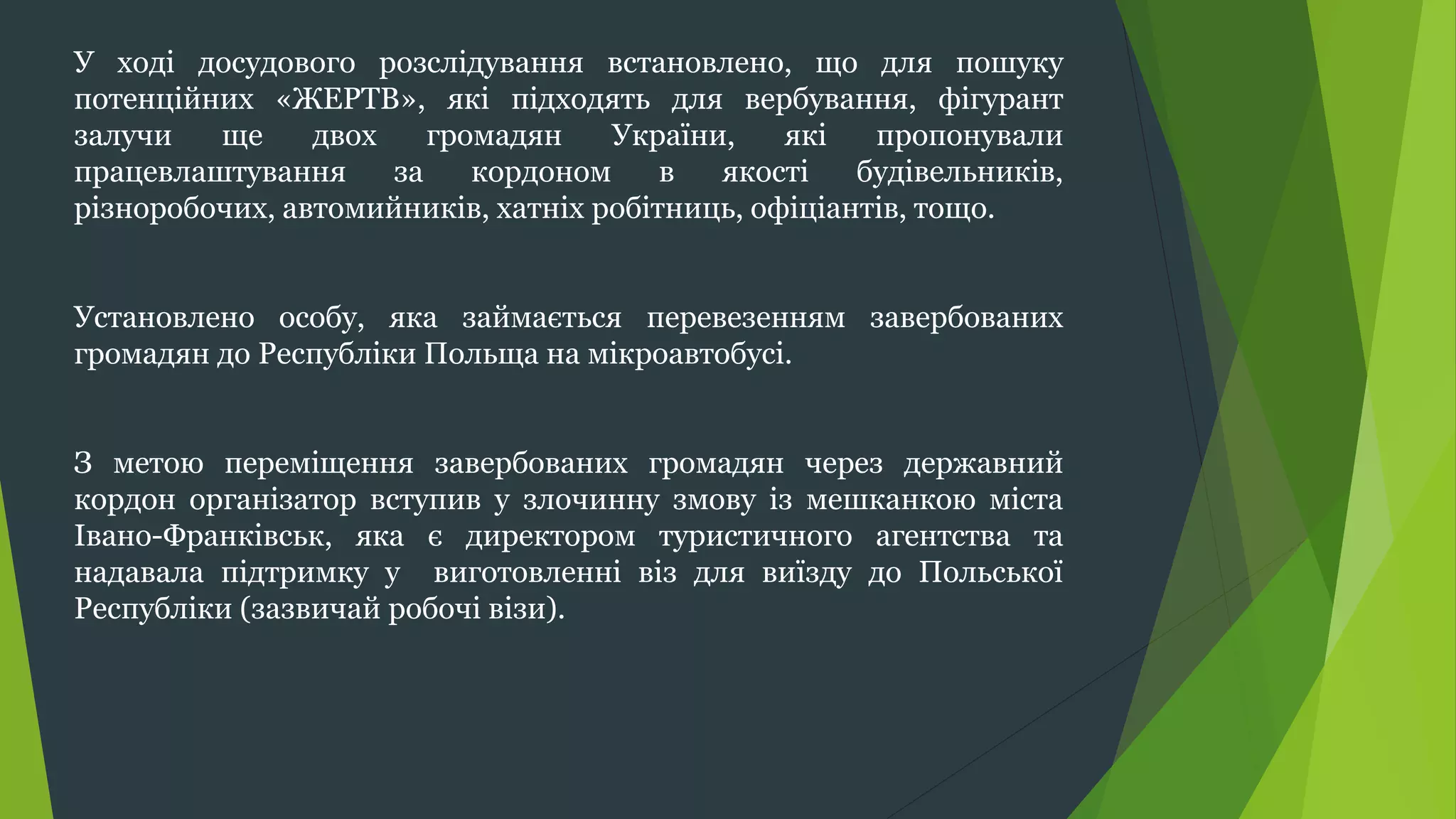 У ході досудового розслідування встановлено, що для пошуку потенційних «ЖЕРТВ», які підходять для вербування, фігурант залучи ще двох громадян України, які пропонували працевлаштування за кордоном в якості будівельників, різноробочих, автомийників, хатніх робітниць, офіціантів, тощо.

Установлено особу, яка займається перевезенням завербованих громадян до Республіки Польща на мікроавтобусі.

З метою переміщення завербованих громадян через державний кордон організатор вступив у злочинну змову із мешканкою міста Івано-Франківськ, яка є директором туристичного агентства та надавала підтримку у виготовленні віз для виїзду до Польської Республіки (зазвичай робочі візи).